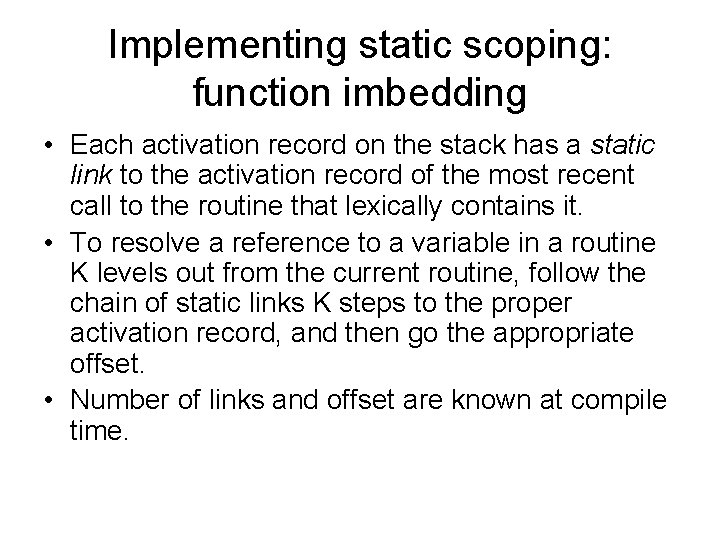 Implementing static scoping: function imbedding

• Each activation record on the stack has a static link to the activation record of the most recent call to the routine that lexically contains it.

• To resolve a reference to a variable in a routine K levels out from the current routine, follow the chain of static links K steps to the proper activation record, and then go the appropriate offset.

• Number of links and offset are known at compile time.